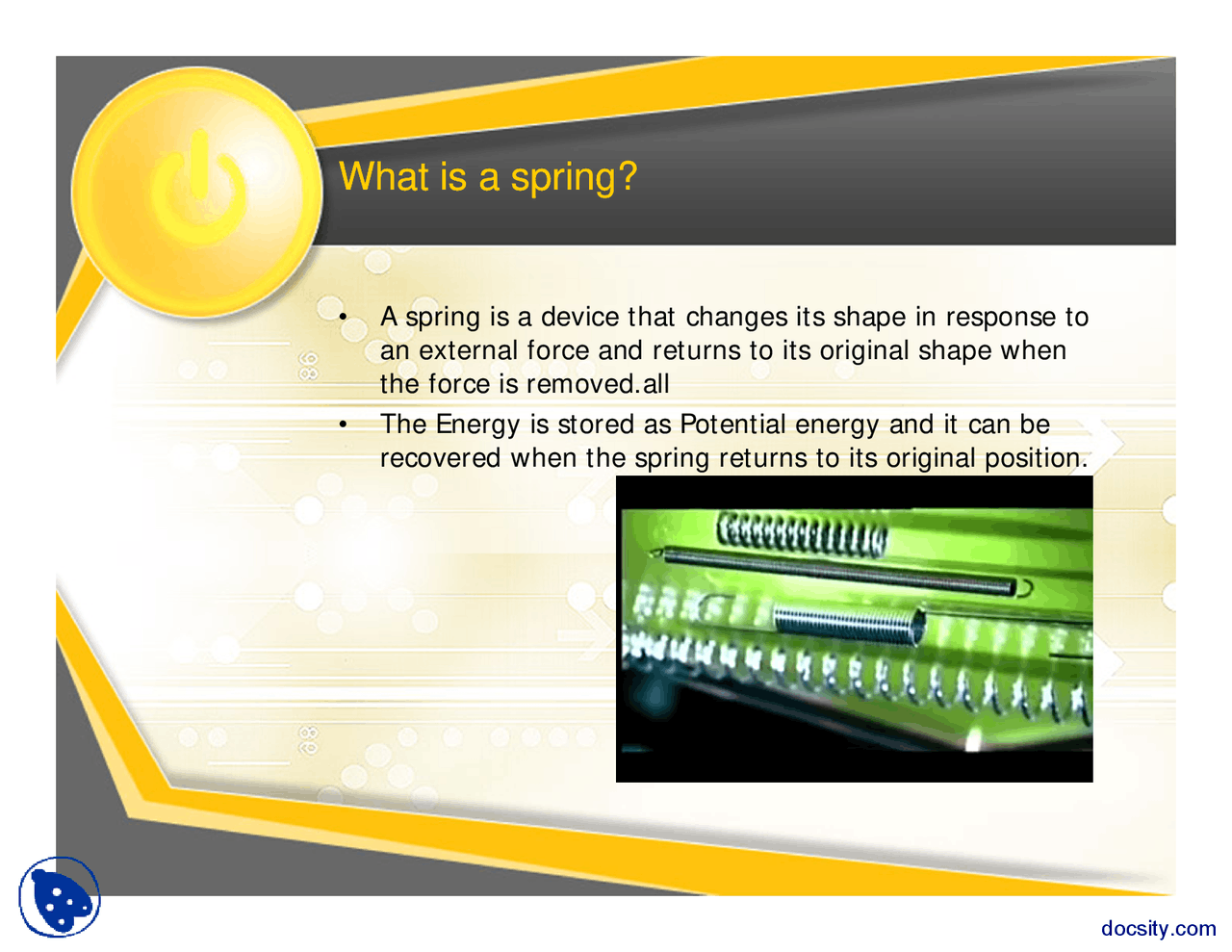 What is a spring?

• A spring is a device that changes its shape in response to an external force and returns to its original shape when the force is removed.all

• The Energy is stored as Potential energy and it can be recovered when the spring returns to its original position.

docsity.com